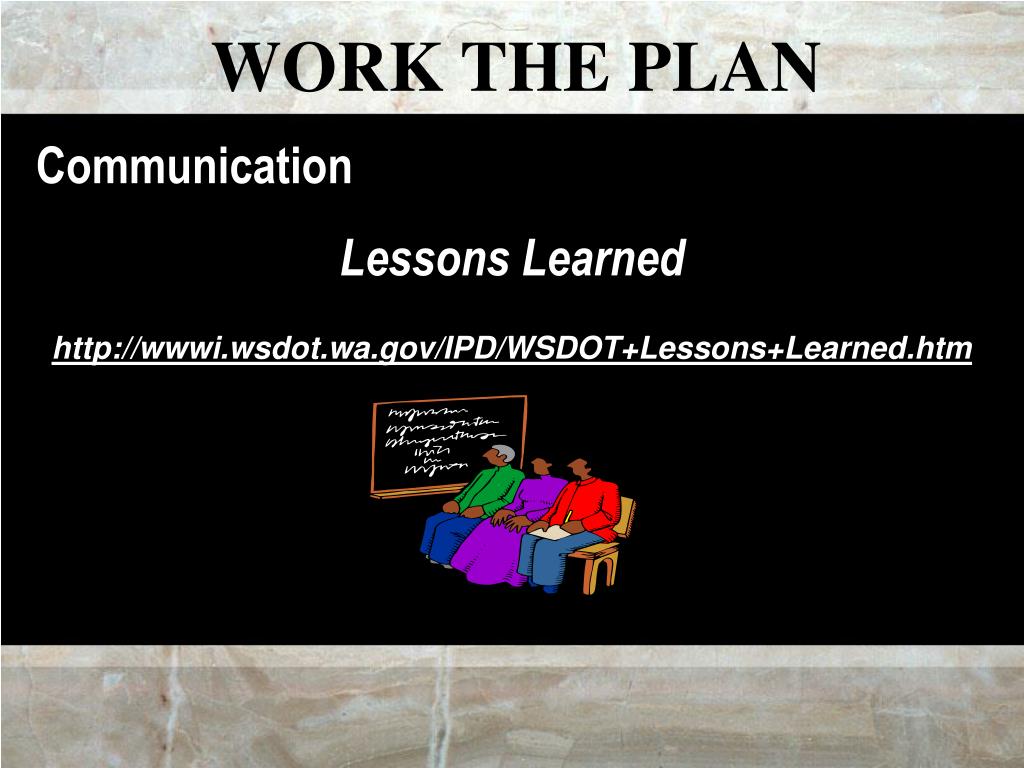 WORK THE PLAN

Communication

Lessons Learned

http://wwwi.wsdot.wa.gov/IPD/WSDOT+Lessons+Learned.htm